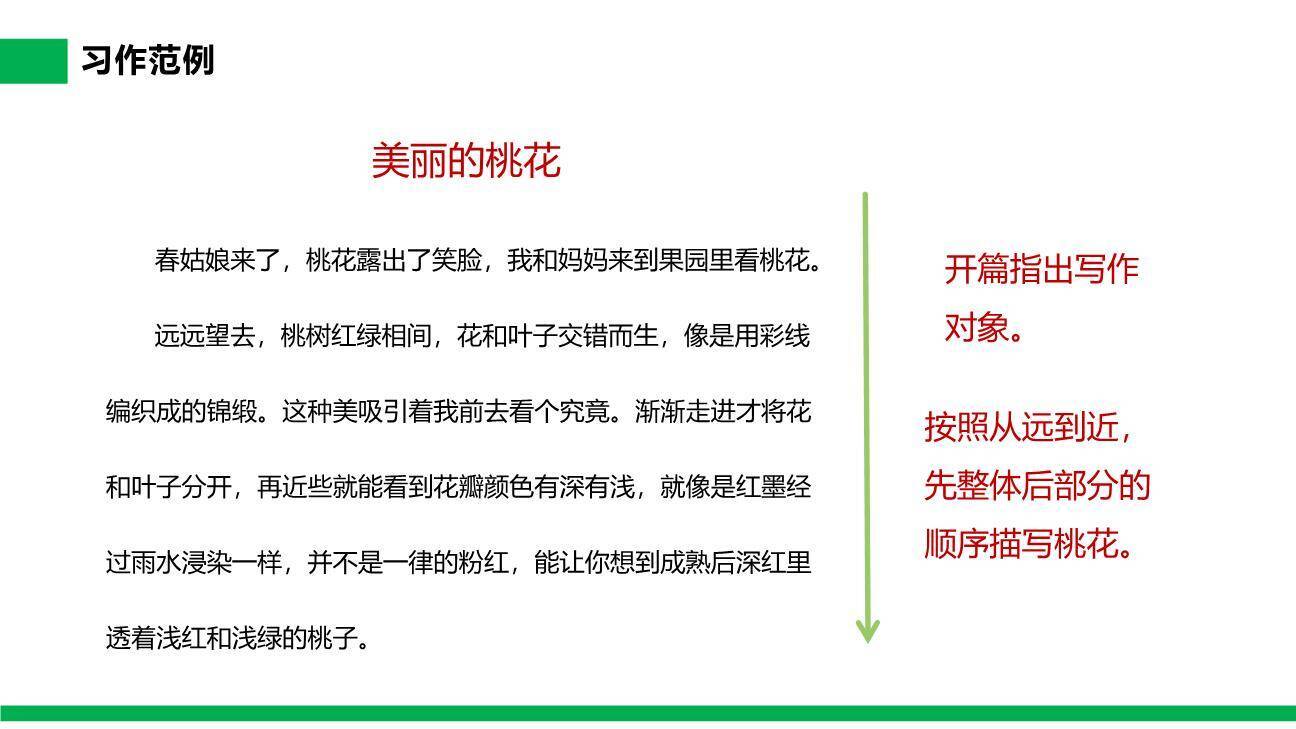 习作范例

美丽的桃花

春姑娘来了，桃花露出了笑脸，我和妈妈来到果园里看桃花。

远远望去，桃树红绿相间，花和叶子交错而生，像是用彩线编织成的锦缎。这种美吸引着我前去看个究竟。渐渐走进才将花和叶子分开，再近些就能看到花瓣颜色有深有浅，就像是红墨经过雨水浸染一样，并不是一律的粉红，能让你想到成熟后深红里透着浅红和浅绿的桃子。

开篇指出写作对象。

按照从远到近，先整体后部分的顺序描写桃花。